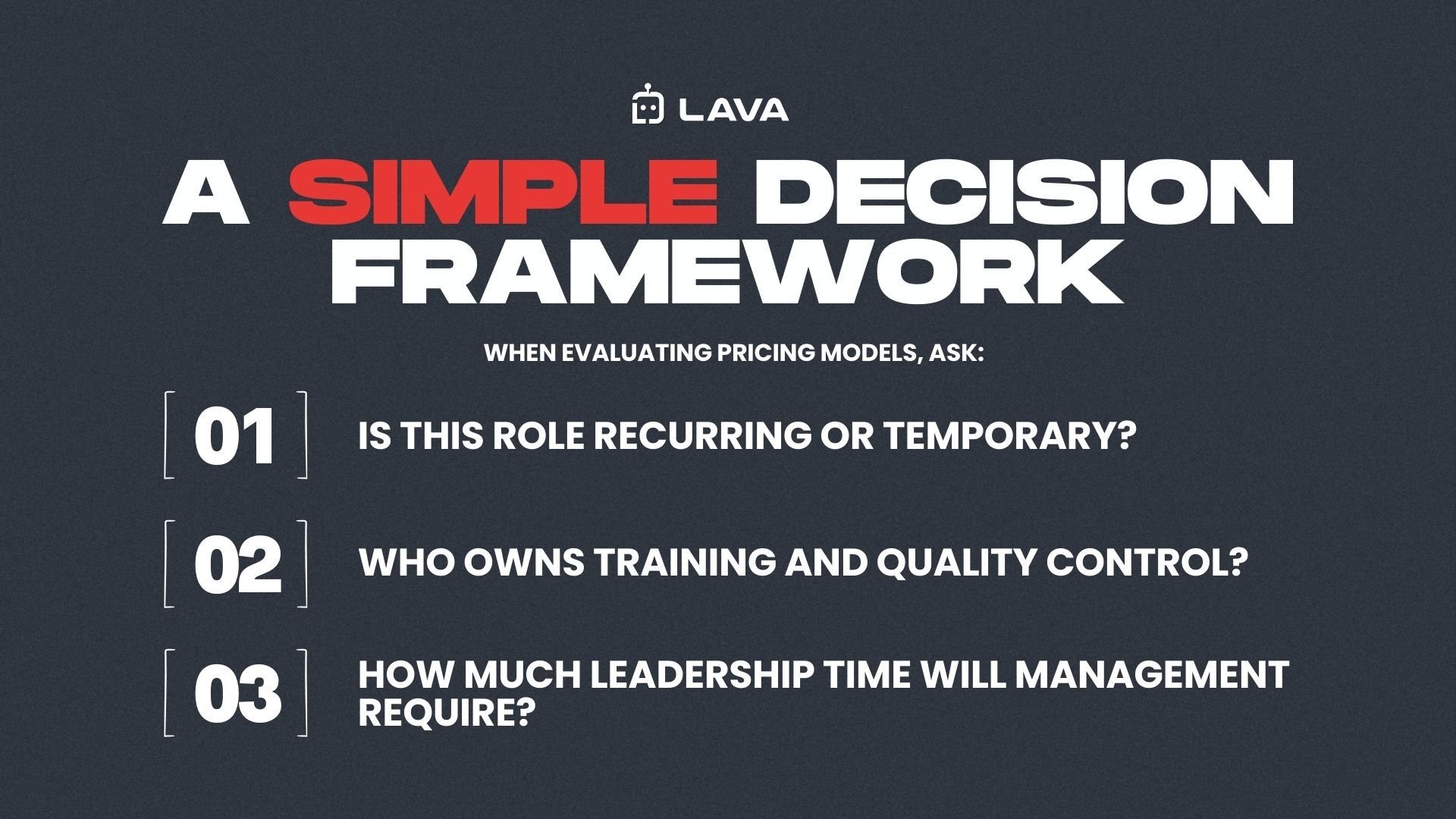 LAVA

A SIMPLE DECISION FRAMEWORK

WHEN EVALUATING PRICING MODELS, ASK:

01 IS THIS ROLE RECURRING OR TEMPORARY?

02 WHO OWNS TRAINING AND QUALITY CONTROL?

03 HOW MUCH LEADERSHIP TIME WILL MANAGEMENT REQUIRE?